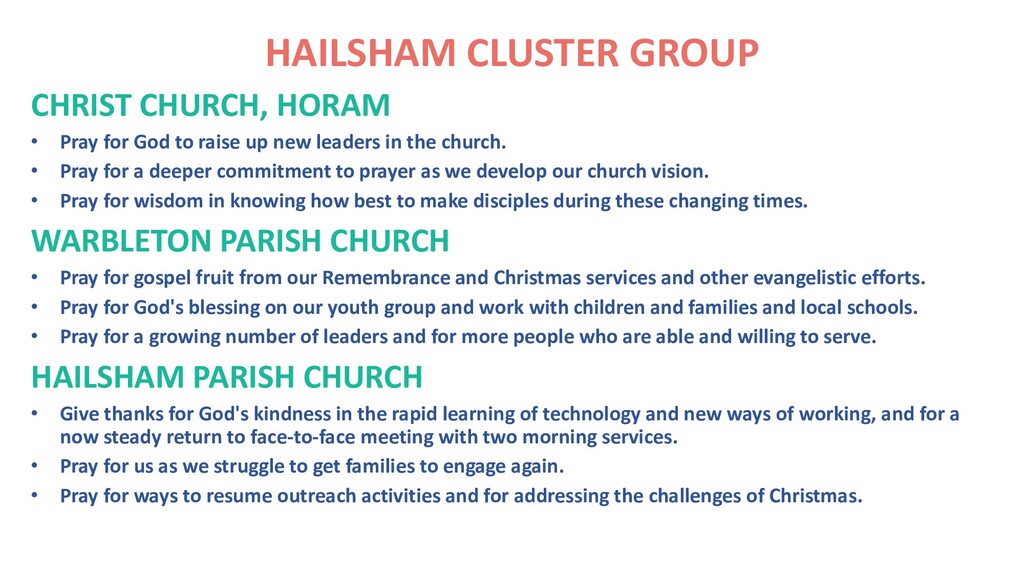 HAILSHAM CLUSTER GROUP

CHRIST CHURCH, HORAM

• Pray for God to raise up new leaders in the church.
• Pray for a deeper commitment to prayer as we develop our church vision.
• Pray for wisdom in knowing how best to make disciples during these changing times.

WARBLETON PARISH CHURCH

• Pray for gospel fruit from our Remembrance and Christmas services and other evangelistic efforts.
• Pray for God's blessing on our youth group and work with children and families and local schools.
• Pray for a growing number of leaders and for more people who are able and willing to serve.

HAILSHAM PARISH CHURCH

• Give thanks for God's kindness in the rapid learning of technology and new ways of working, and for a now steady return to face-to-face meeting with two morning services.
• Pray for us as we struggle to get families to engage again.
• Pray for ways to resume outreach activities and for addressing the challenges of Christmas.